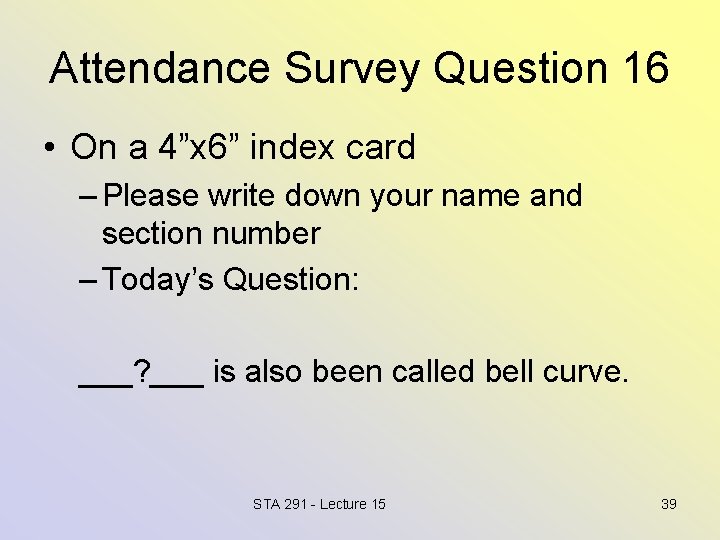 Attendance Survey Question 16

• On a 4”x6” index card

– Please write down your name and section number

– Today’s Question:

___?___ is also been called bell curve.

STA 291 - Lecture 15

39